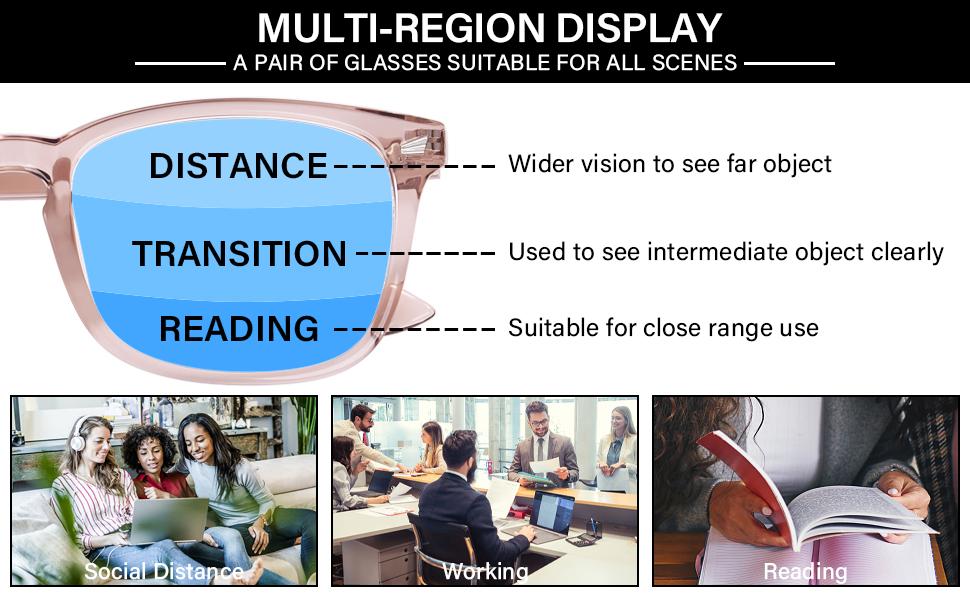 MULTI-REGION DISPLAY

A PAIR OF GLASSES SUITABLE FOR ALL SCENES

DISTANCE Wider vision to see far object

TRANSITION Used to see intermediate object clearly

READING Suitable for close range use

Social Distance

Working

Reading